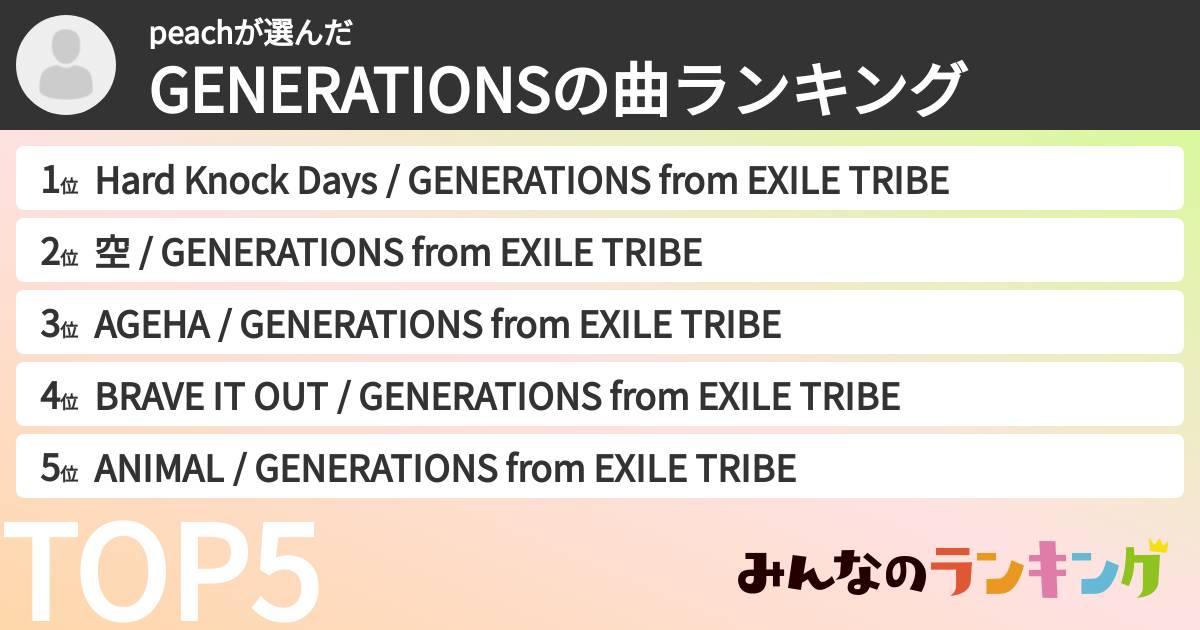 peachが選んだ
GENERATIONSの曲ランキング

1位 Hard Knock Days / GENERATIONS from EXILE TRIBE
2位 空 / GENERATIONS from EXILE TRIBE
3位 AGEHA / GENERATIONS from EXILE TRIBE
4位 BRAVE IT OUT / GENERATIONS from EXILE TRIBE
5位 ANIMAL / GENERATIONS from EXILE TRIBE

TOP5

みんなのランキング